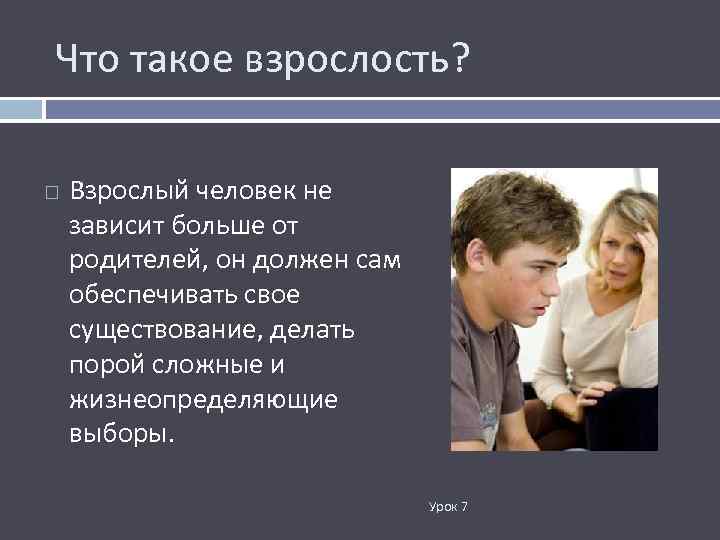 Что такое взрослость?

□ Взрослый человек не зависит больше от родителей, он должен сам обеспечивать свое существование, делать порой сложные и жизнеопределяющие выборы.

Урок 7